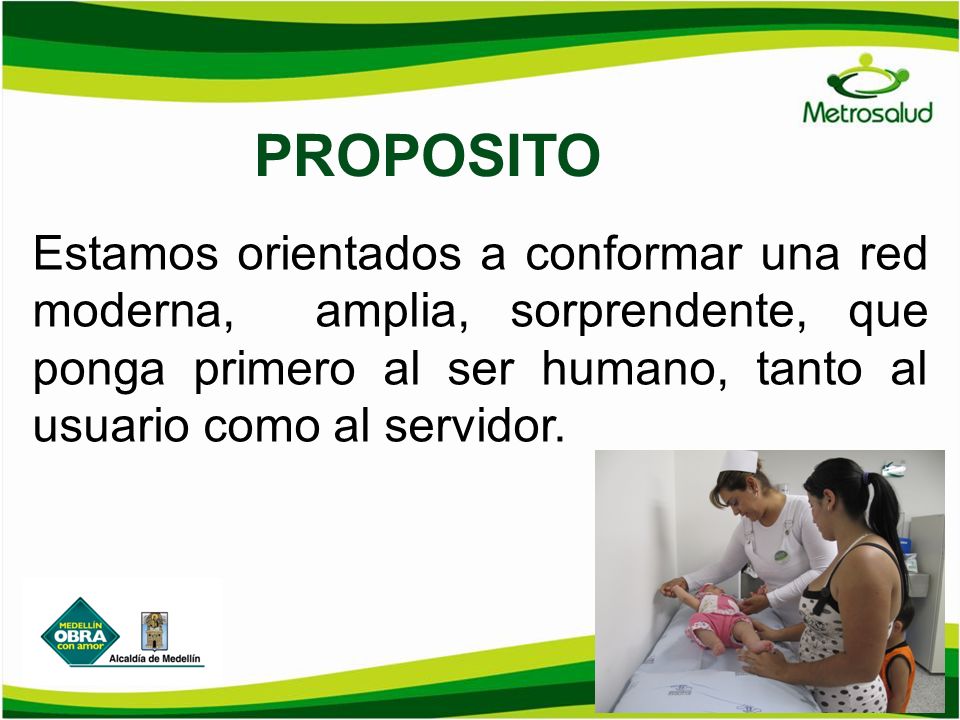 Metrosalud

PROPOSITO

Estamos orientados a conformar una red moderna, amplia, sorprendente, que ponga primero al ser humano, tanto al usuario como al servidor.

MEDELLÍN OBRA con amor

Alcaldía de Medellín